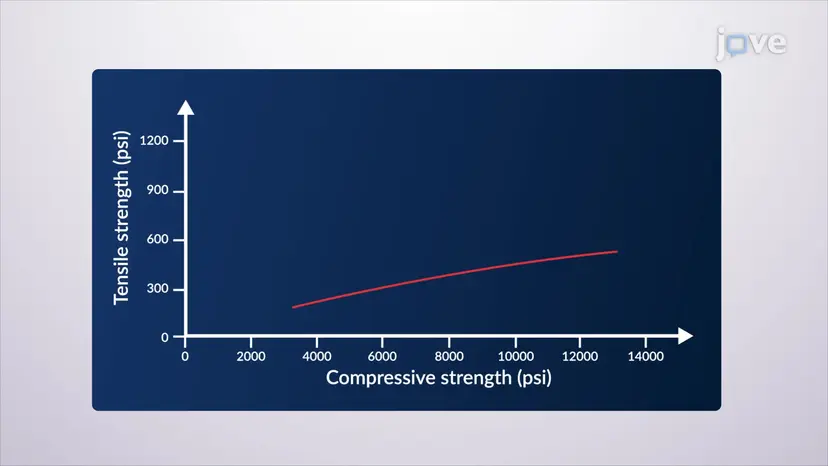 jove

Tensile strength (psi)

1200
900
600
300
0

0 2000 4000 6000 8000 10000 12000 14000

Compressive strength (psi)